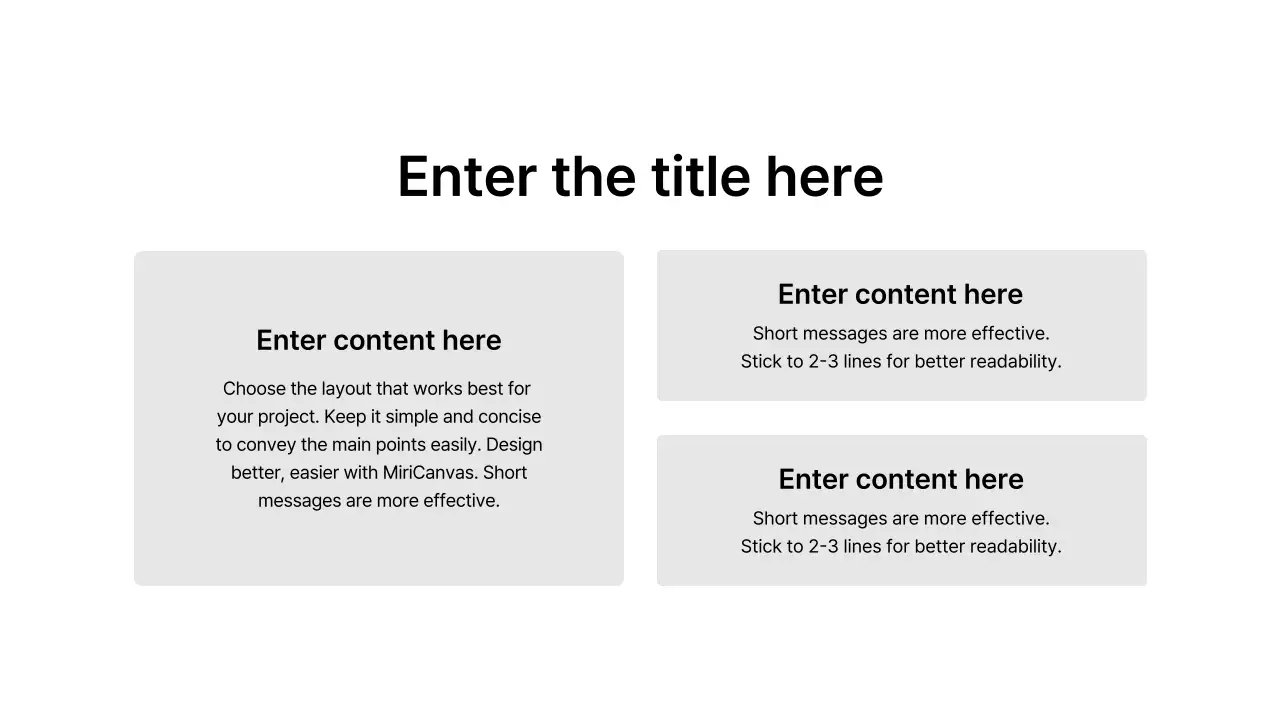 Enter the title here

Enter content here

Choose the layout that works best for your project. Keep it simple and concise to convey the main points easily. Design better, easier with MiriCanvas. Short messages are more effective.

Enter content here

Short messages are more effective. Stick to 2-3 lines for better readability.

Enter content here

Short messages are more effective. Stick to 2-3 lines for better readability.